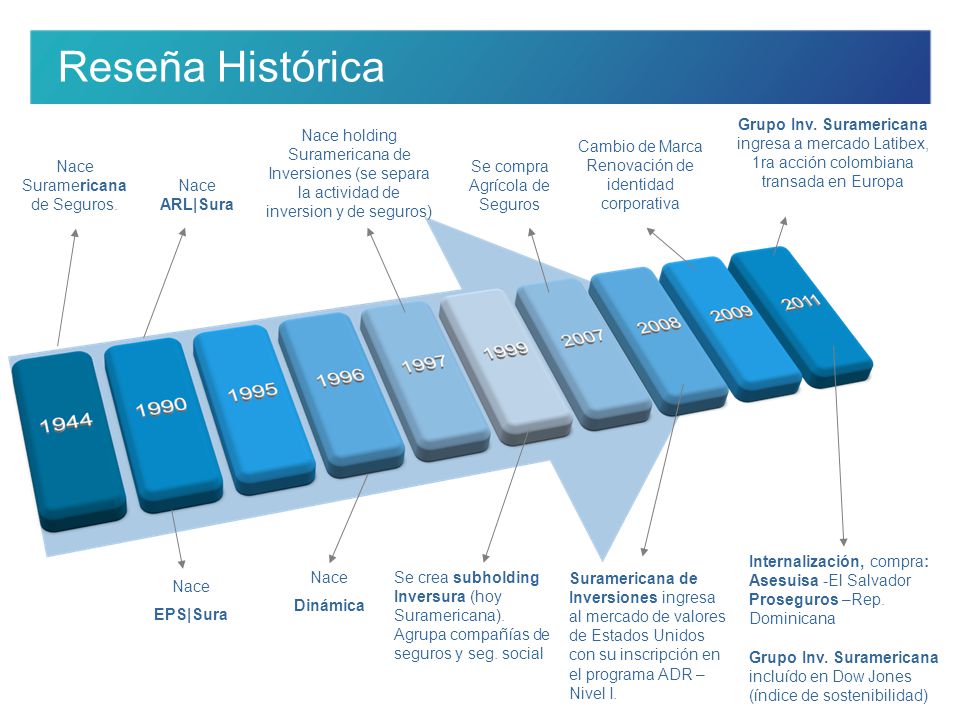 Reseña Histórica

Nace Suramericana de Seguros.

Nace ARL|Sura

Nace holding Suramericana de Inversiones (se separa la actividad de inversion y de seguros)

Se compra Agrícola de Seguros

Cambio de Marca Renovación de identidad corporativa

Grupo Inv. Suramericana ingresa a mercado Latibex, 1ra acción colombiana transada en Europa

1944

1990

1995

1996

1997

1999

2007

2008

2009

2011

Nace EPS|Sura

Nace Dinámica

Se crea subholding Inversura (hoy Suramericana). Agrupa compañías de seguros y seg. social

Suramericana de Inversiones ingresa al mercado de valores de Estados Unidos con su inscripción en el programa ADR – Nivel I.

Internalización, compra: Asesuisa -El Salvador Proseguros –Rep. Dominicana

Grupo Inv. Suramericana incluído en Dow Jones (índice de sostenibilidad)